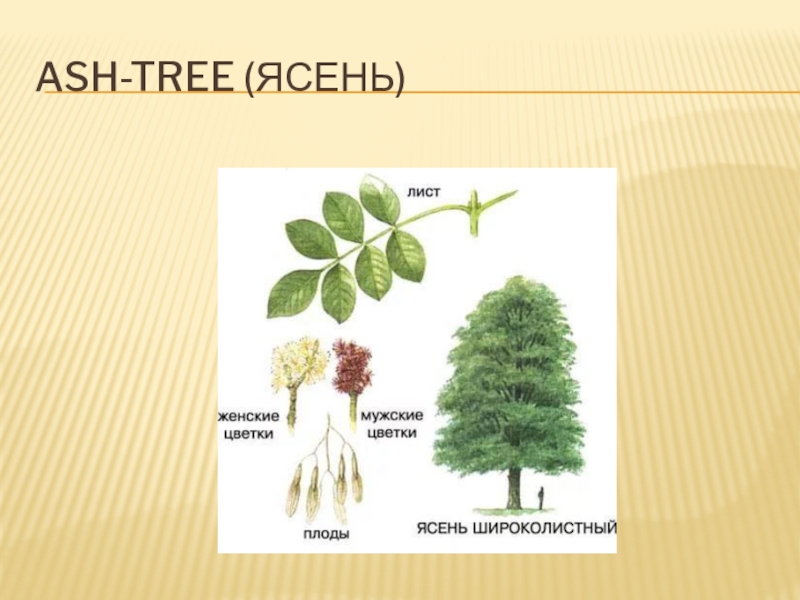 ASH-TREE (ЯСЕНЬ)

лист

женские цветки

мужские цветки

плоды

ЯСЕНЬ ШИРОКОЛИСТНЫЙ